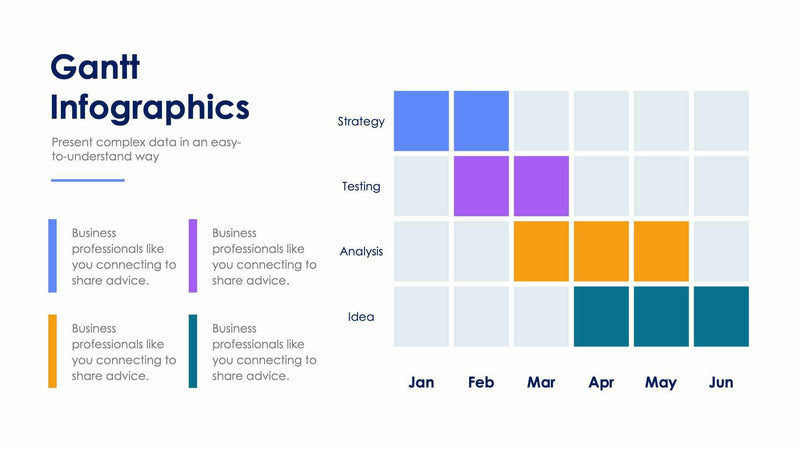 Gantt Infographics

Present complex data in an easy-to-understand way

Business professionals like you connecting to share advice.

Business professionals like you connecting to share advice.

Business professionals like you connecting to share advice.

Business professionals like you connecting to share advice.

Strategy

Testing

Analysis

Idea

Jan Feb Mar Apr May Jun